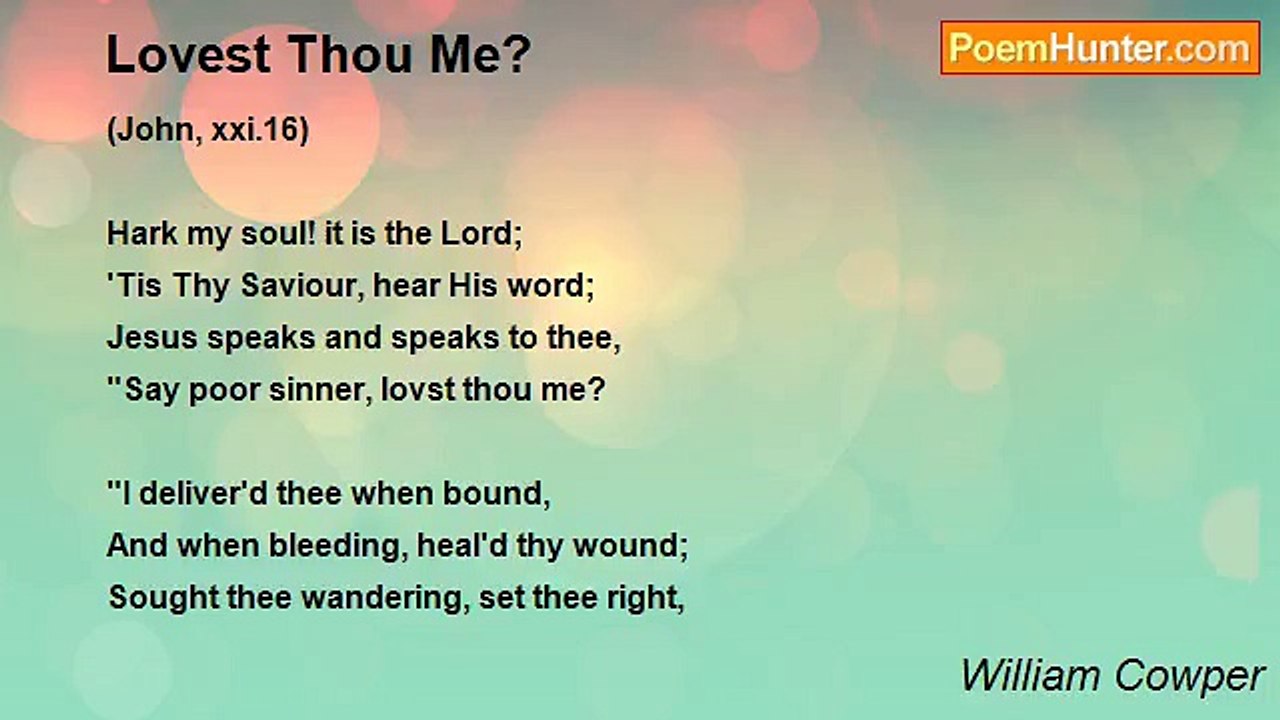 Lovest Thou Me?

PoemHunter.com

(John, xxi.16)

Hark my soul! it is the Lord;
'Tis Thy Saviour, hear His word;
Jesus speaks and speaks to thee,
"Say poor sinner, lovst thou me?

"I deliver'd thee when bound,
And when bleeding, heal'd thy wound;
Sought thee wandering, set thee right,

William Cowper